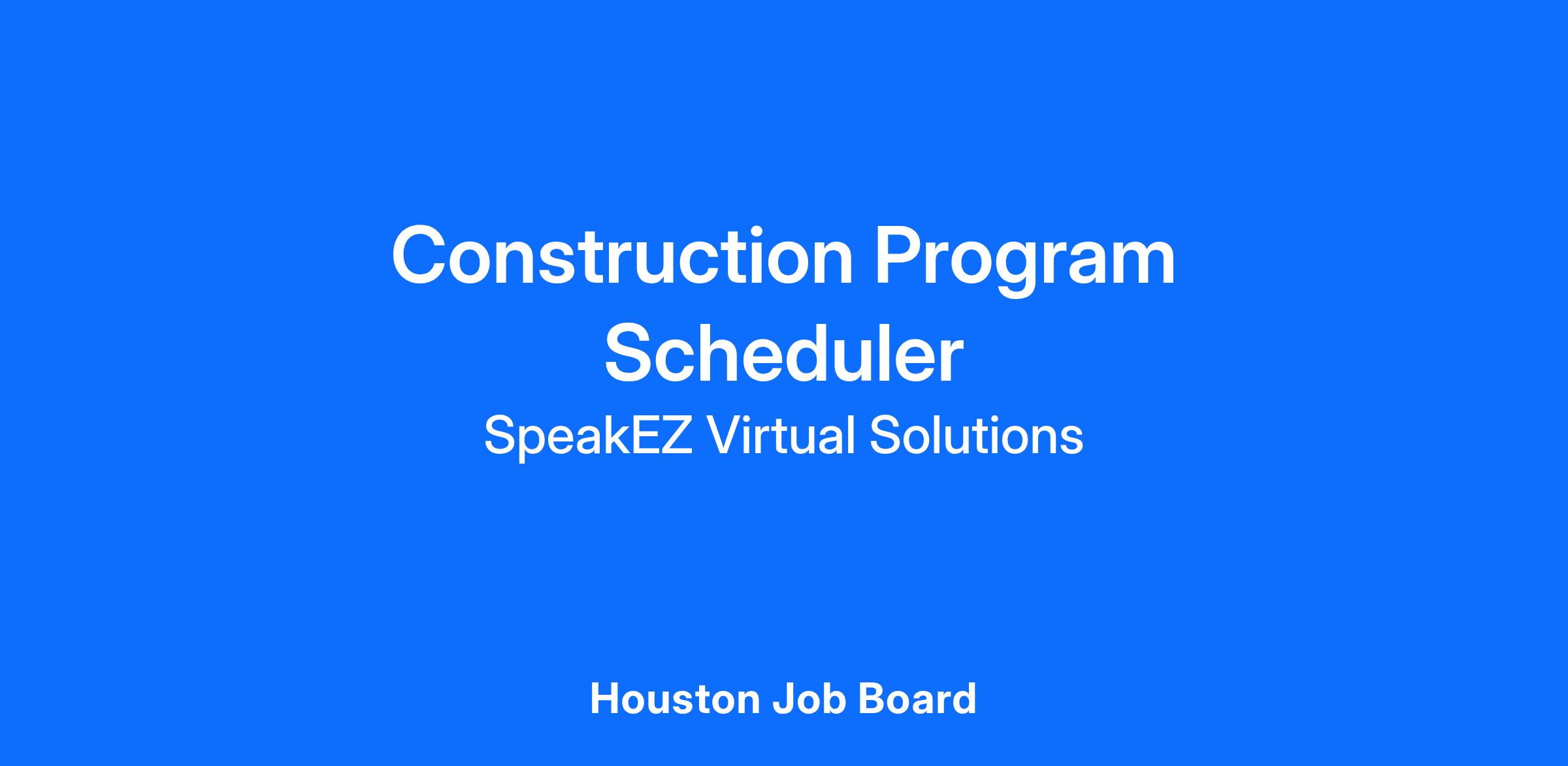 Construction Program Scheduler
SpeakEZ Virtual Solutions

Houston Job Board